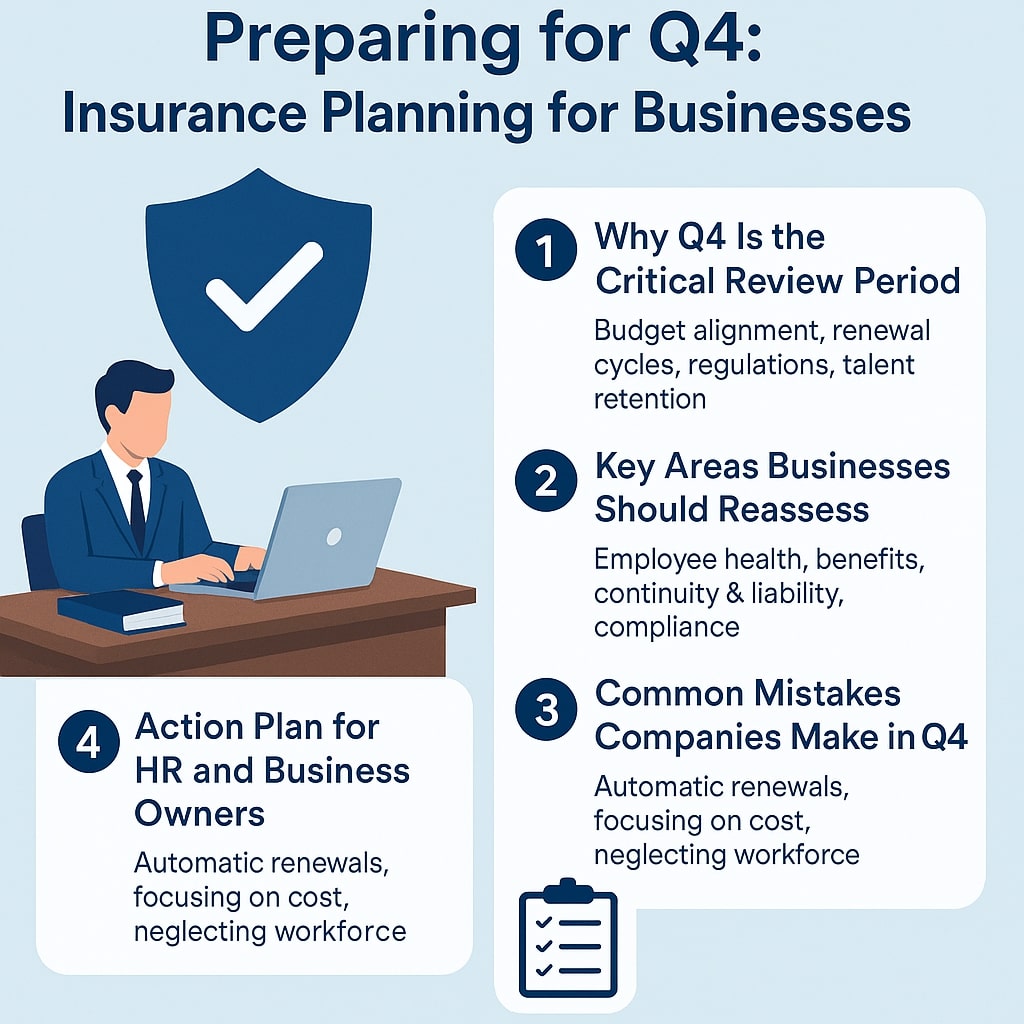 Preparing for Q4:
Insurance Planning for Businesses

1 Why Q4 Is the Critical Review Period

Budget alignment, renewal cycles, regulations, talent retention

2 Key Areas Businesses Should Reassess

Employee health, benefits, continuity & liability, compliance

3 Common Mistakes Companies Make in Q4

Automatic renewals, focusing on cost, neglecting workforce

4 Action Plan for HR and Business Owners

Automatic renewals, focusing on cost, neglecting workforce